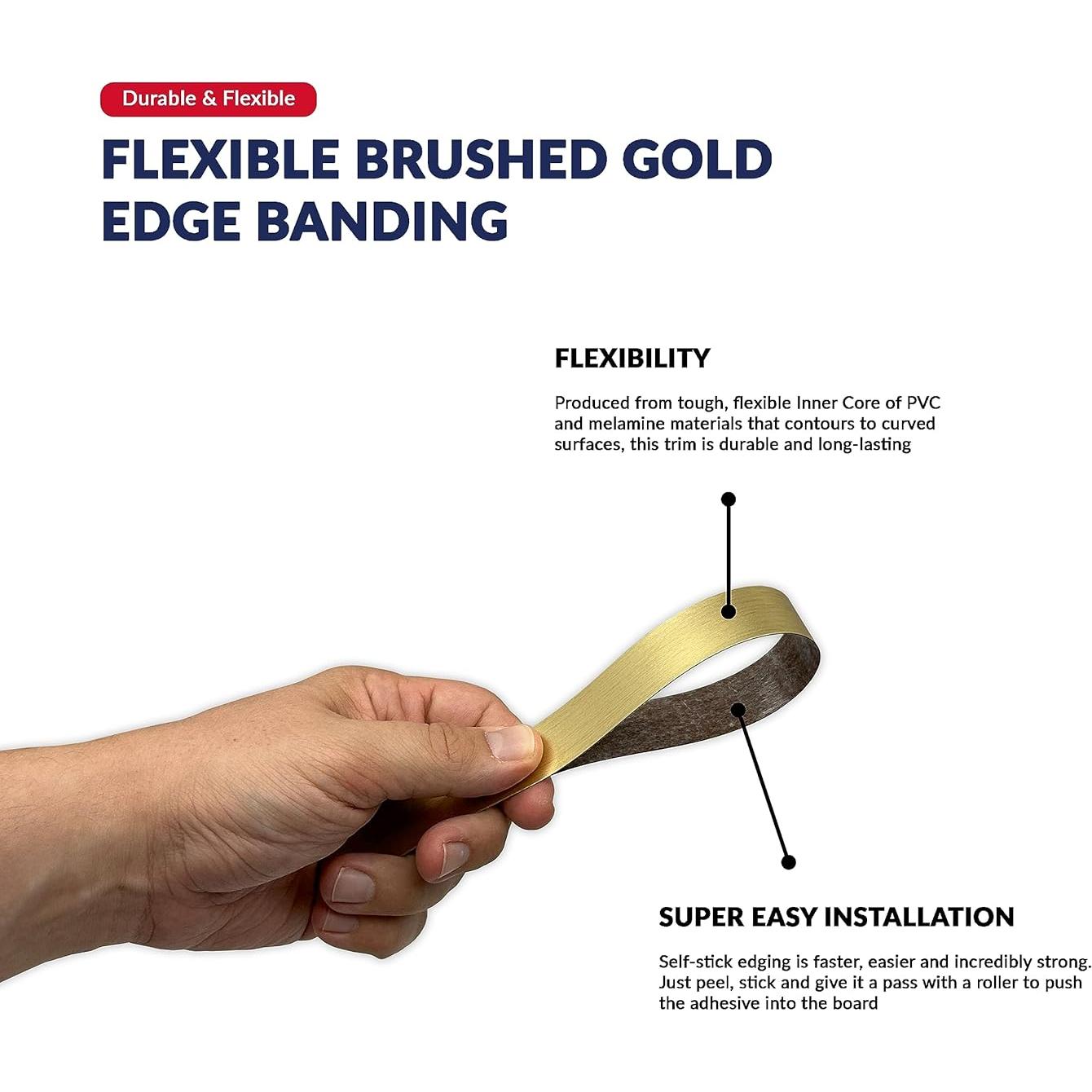 Durable & Flexible

FLEXIBLE BRUSHED GOLD EDGE BANDING

FLEXIBILITY

Produced from tough, flexible Inner Core of PVC and melamine materials that contours to curved surfaces, this trim is durable and long-lasting

SUPER EASY INSTALLATION

Self-stick edging is faster, easier and incredibly strong. Just peel, stick and give it a pass with a roller to push the adhesive into the board